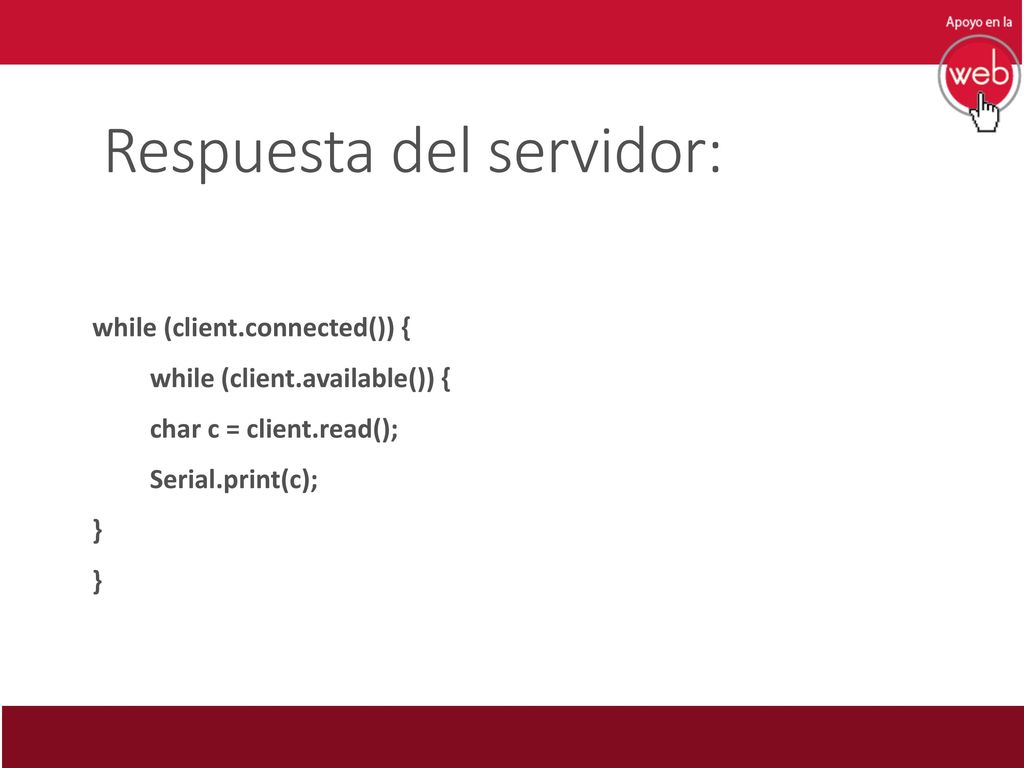 Apoyo en la
web

Respuesta del servidor:

while (client.connected()) {
while (client.available()) {
char c = client.read();
Serial.print(c);
}
}